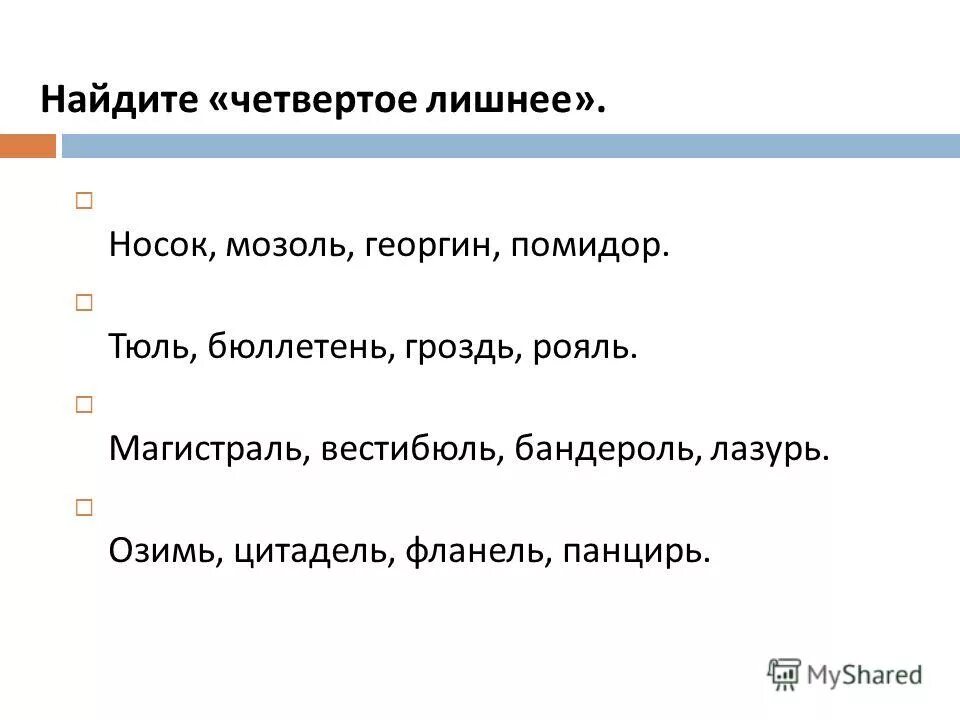 Найдите «четвертое лишнее».

Носок, мозоль, георгин, помидор.

Тюль, бюллетень, гроздь, рояль.

Магистраль, вестибюль, бандероль, лазурь.

Озимь, цитадель, фланель, панцирь.

MyShared